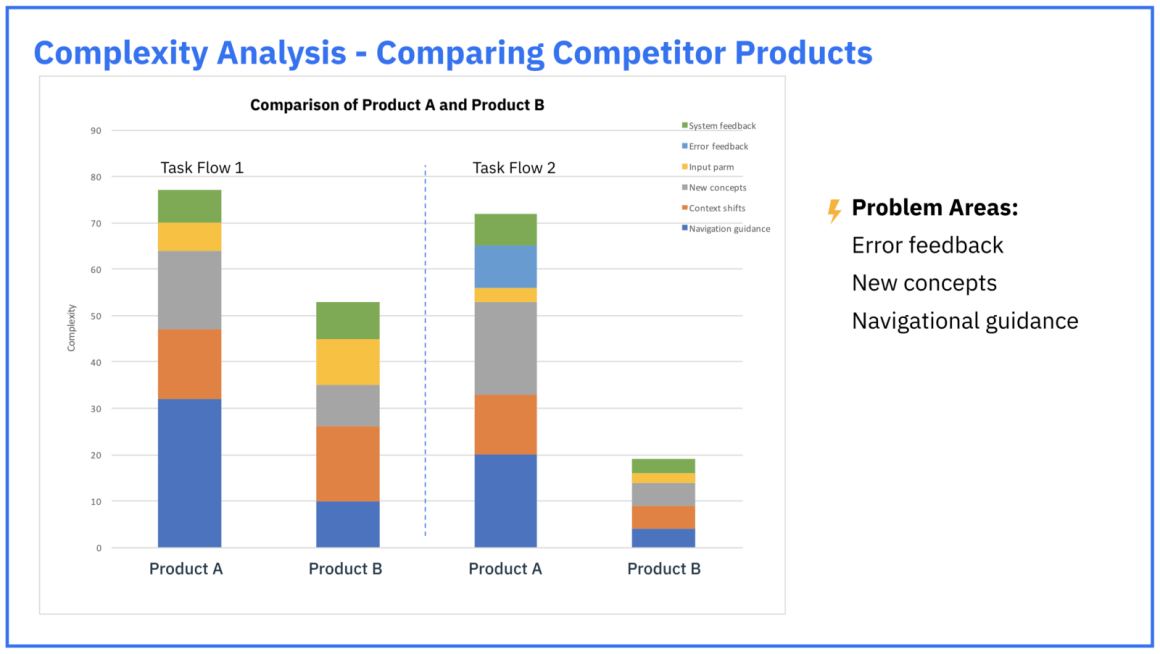 Complexity Analysis - Comparing Competitor Products

Comparison of Product A and Product B

System feedback
Error feedback
Input parm
New concepts
Context shifts
Navigation guidance

Task Flow 1
Task Flow 2

Complexity

90
80
70
60
50
40
30
20
10
0

Product A
Product B
Product A
Product B

Problem Areas:
Error feedback
New concepts
Navigational guidance